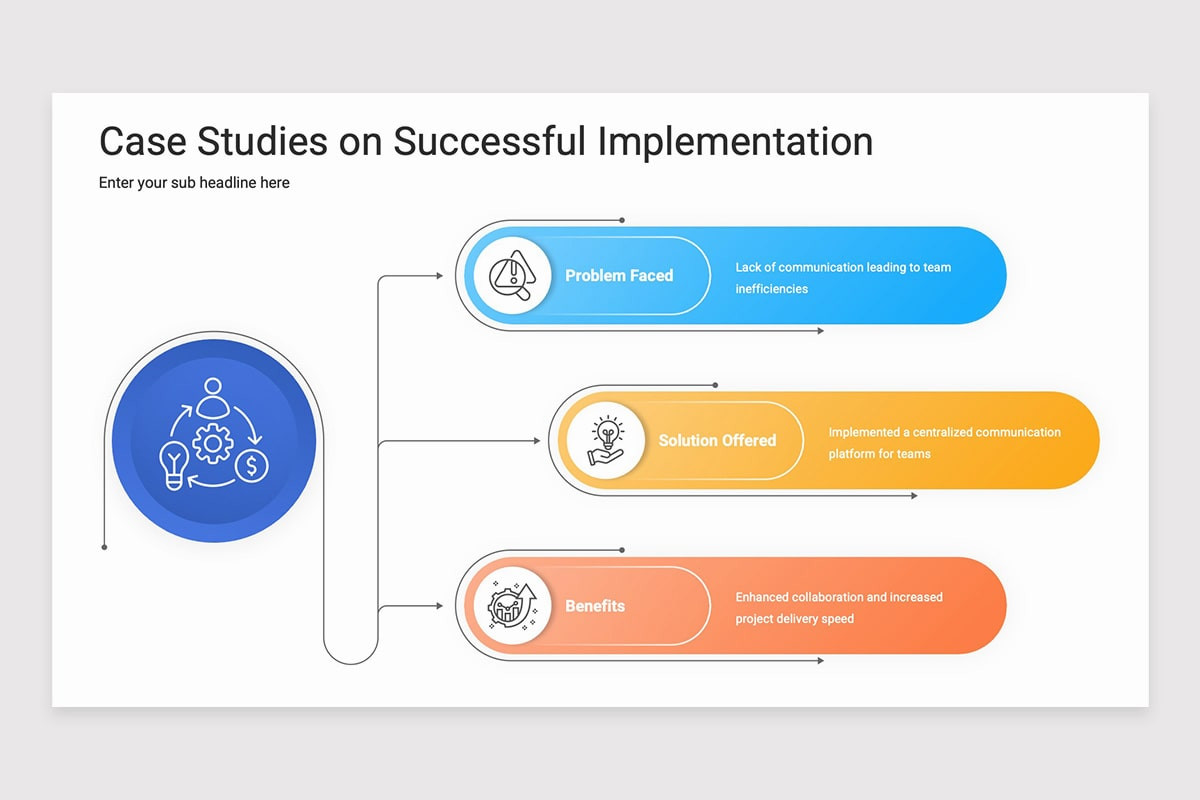 Case Studies on Successful Implementation

Enter your sub headline here

Problem Faced

Lack of communication leading to team inefficiencies

Solution Offered

Implemented a centralized communication platform for teams

Benefits

Enhanced collaboration and increased project delivery speed